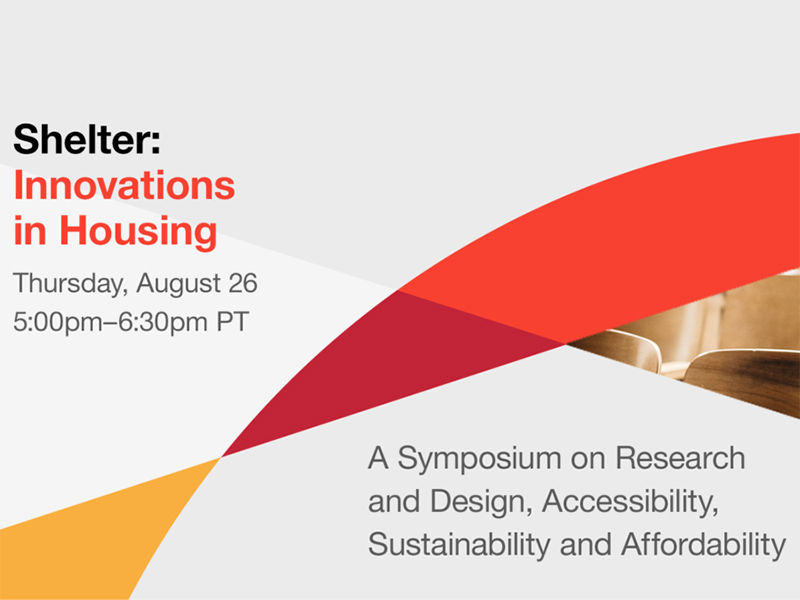 Shelter:
Innovations in Housing

Thursday, August 26
5:00pm–6:30pm PT

A Symposium on Research and Design, Accessibility, Sustainability and Affordability